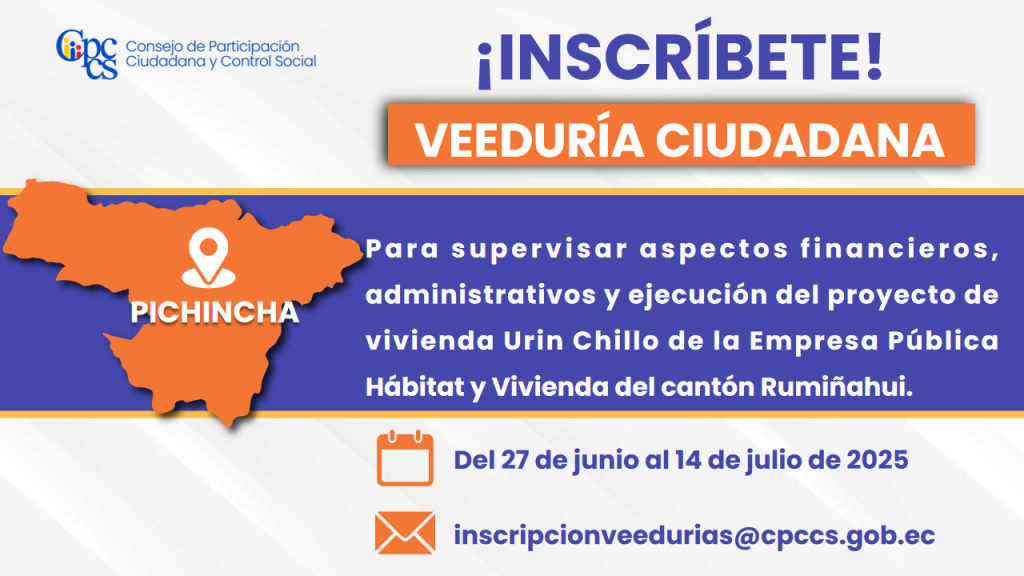 CPCCS Consejo de Participación Ciudadana y Control Social

¡INSCRÍBETE!

VEEDURÍA CIUDADANA

PICHINCHA

Para supervisar aspectos financieros, administrativos y ejecución del proyecto de vivienda Urin Chillo de la Empresa Pública Hábitat y Vivienda del cantón Rumiñahui.

Del 27 de junio al 14 de julio de 2025

inscripcionveedurias@cpccs.gob.ec